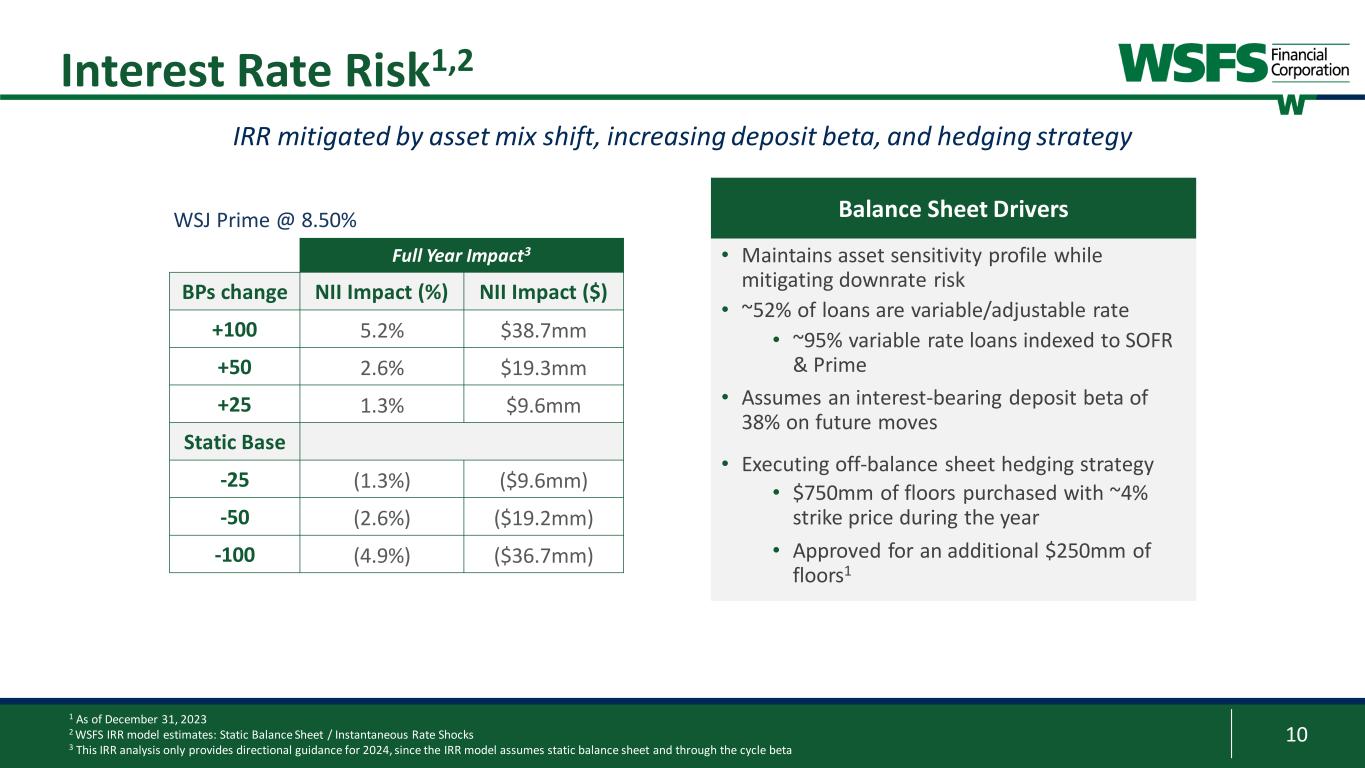 Interest Rate Risk$^{1,2}$

WSFS Financial Corporation

IRR mitigated by asset mix shift, increasing deposit beta, and hedging strategy

WSJ Prime @ 8.50%

| | Full Year Impact$^3$ | |
|---|---|---|
| BPs change | NII Impact (%) | NII Impact ($) |
| +100 | 5.2% | $38.7mm |
| +50 | 2.6% | $19.3mm |
| +25 | 1.3% | $9.6mm |
| Static Base | | |
| -25 | (1.3%) | ($9.6mm) |
| -50 | (2.6%) | ($19.2mm) |
| -100 | (4.9%) | ($36.7mm) |

Balance Sheet Drivers

• Maintains asset sensitivity profile while mitigating downrate risk
• ~52% of loans are variable/adjustable rate
 • ~95% variable rate loans indexed to SOFR & Prime
• Assumes an interest-bearing deposit beta of 38% on future moves
• Executing off-balance sheet hedging strategy
 • $750mm of floors purchased with ~4% strike price during the year
 • Approved for an additional $250mm of floors$^1$

$^1$ As of December 31, 2023
$^2$ WSFS IRR model estimates: Static Balance Sheet / Instantaneous Rate Shocks
$^3$ This IRR analysis only provides directional guidance for 2024, since the IRR model assumes static balance sheet and through the cycle beta

10